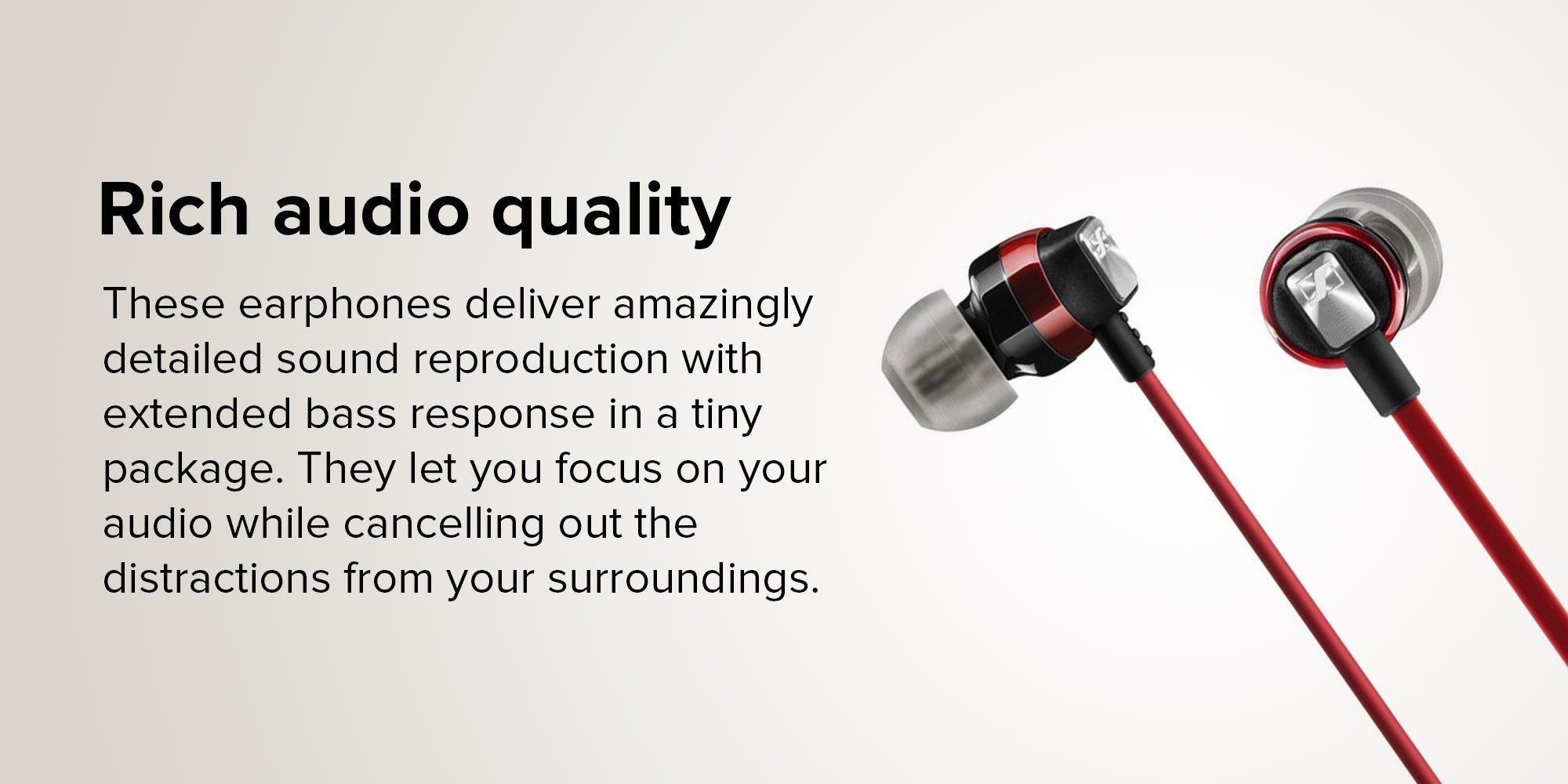 Rich audio quality

These earphones deliver amazingly detailed sound reproduction with extended bass response in a tiny package. They let you focus on your audio while cancelling out the distractions from your surroundings.